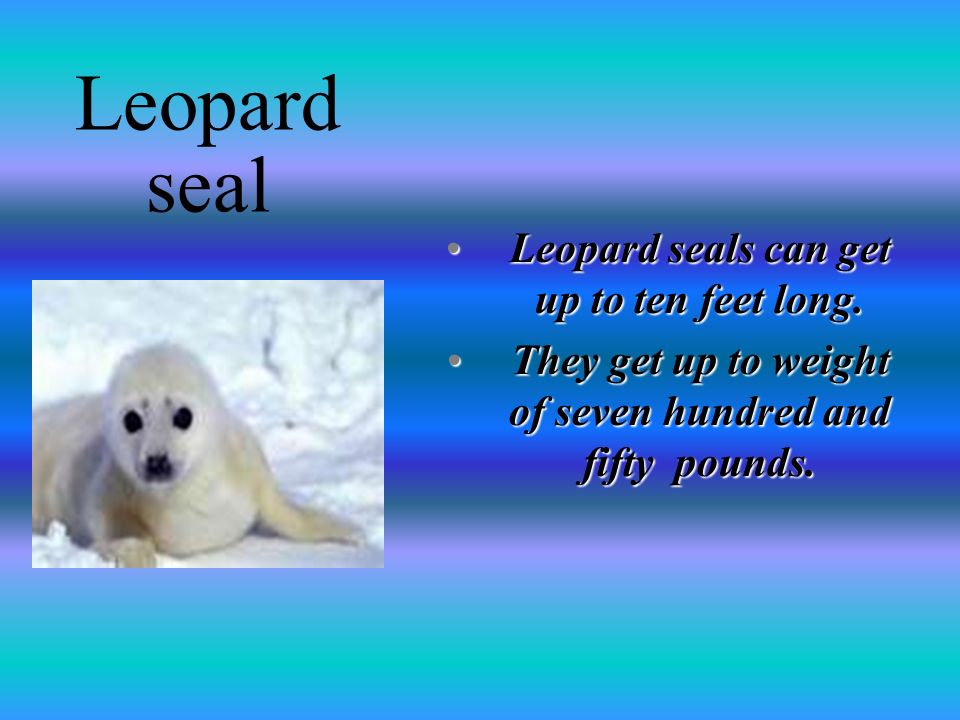 Leopard seal

• Leopard seals can get up to ten feet long.
• They get up to weight of seven hundred and fifty pounds.